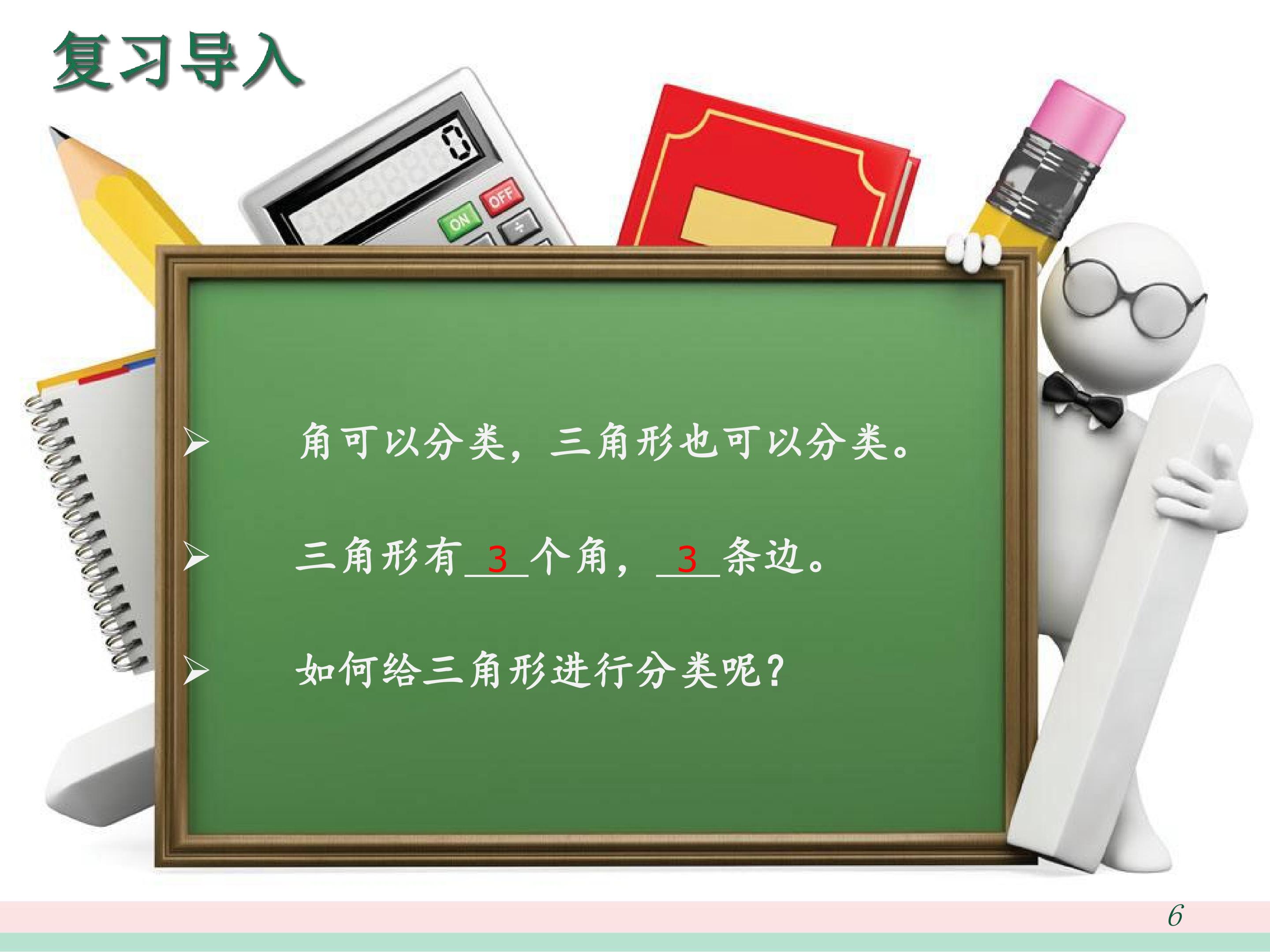 复习导入

➢ 角可以分类，三角形也可以分类。

➢ 三角形有3个角，3条边。

➢ 如何给三角形进行分类呢？

6